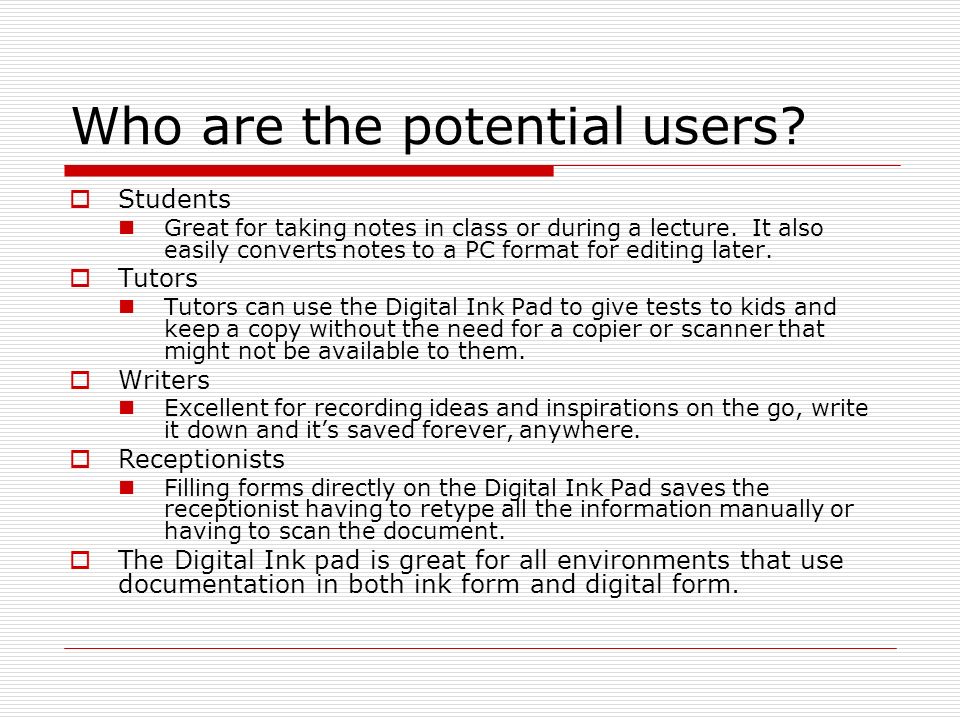 Who are the potential users?

Students

Great for taking notes in class or during a lecture. It also easily converts notes to a PC format for editing later.

Tutors

Tutors can use the Digital Ink Pad to give tests to kids and keep a copy without the need for a copier or scanner that might not be available to them.

Writers

Excellent for recording ideas and inspirations on the go, write it down and it's saved forever, anywhere.

Receptionists

Filling forms directly on the Digital Ink Pad saves the receptionist having to retype all the information manually or having to scan the document.

The Digital Ink pad is great for all environments that use documentation in both ink form and digital form.